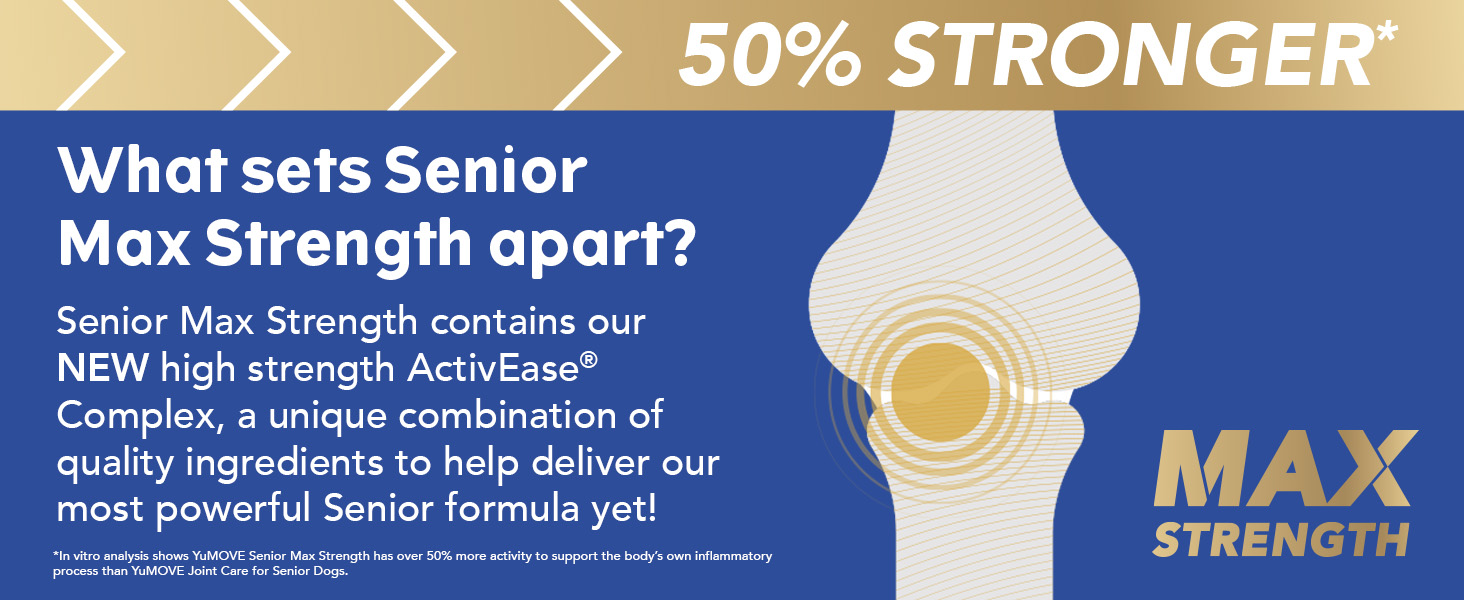 50% STRONGER*

What sets Senior Max Strength apart?

Senior Max Strength contains our NEW high strength ActivEase® Complex, a unique combination of quality ingredients to help deliver our most powerful Senior formula yet!

*In vitro analysis shows YuMOVE Senior Max Strength has over 50% more activity to support the body's own inflammatory process than YuMOVE Joint Care for Senior Dogs.

MAX STRENGTH